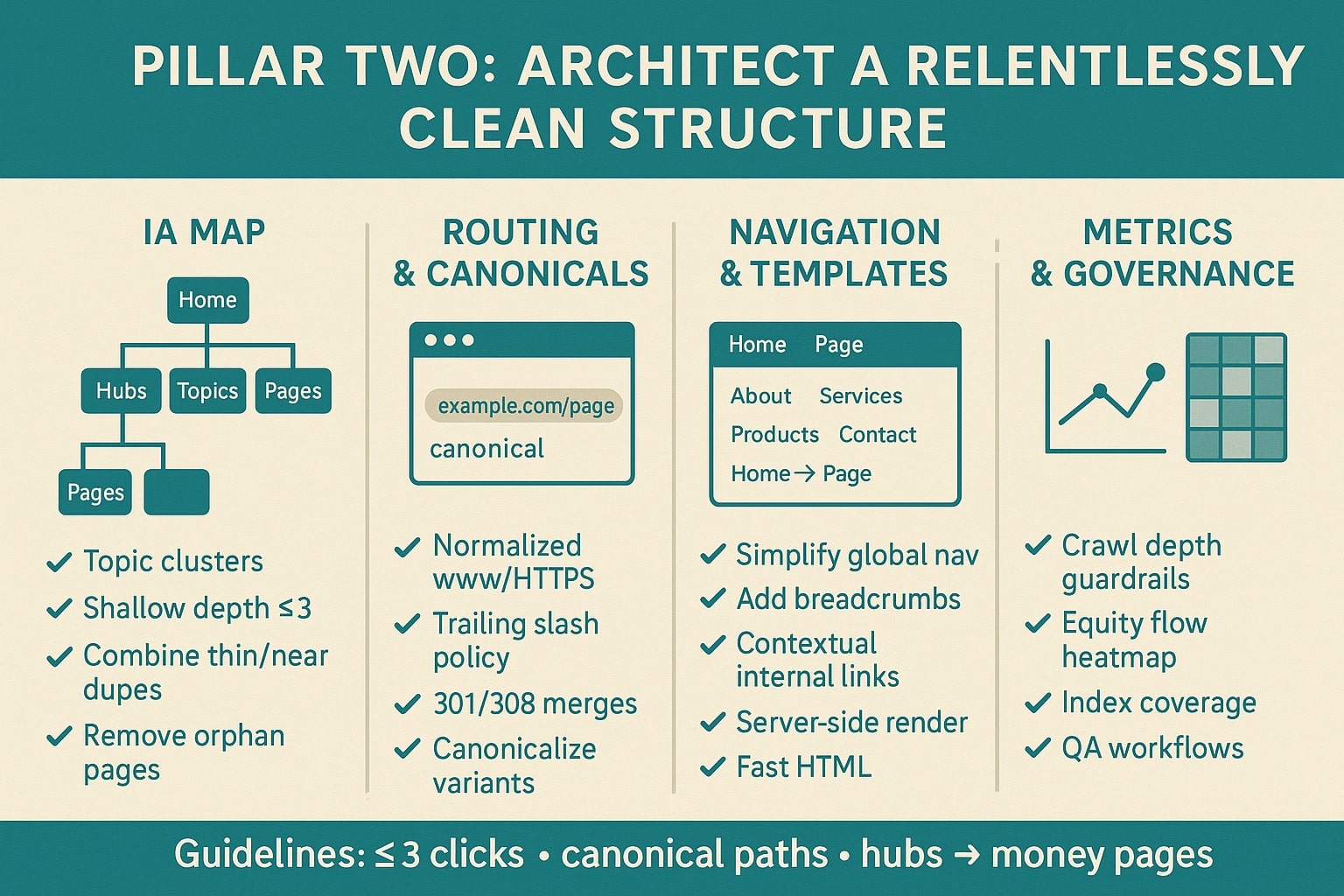 PILLAR TWO: ARCHITECT A RELENTLESSLY CLEAN STRUCTURE

IA MAP

Home
Hubs Topics Pages
Pages

✓ Topic clusters
✓ Shallow depth ≤3
✓ Combine thin/near dupes
✓ Remove orphan pages

ROUTING & CANONICALS

example.com/page
canonical

✓ Normalized www/HTTPS
✓ Trailing slash policy
✓ 301/308 merges
✓ Canonicalize variants

NAVIGATION & TEMPLATES

Home Page
About Services
Products Contact
Home → Page

✓ Simplify global nav
✓ Add breadcrumbs
✓ Contextual internal links
✓ Server-side render
✓ Fast HTML

METRICS & GOVERNANCE

✓ Crawl depth guardrails
✓ Equity flow heatmap
✓ Index coverage
✓ QA workflows

Guidelines: ≤3 clicks • canonical paths • hubs → money pages